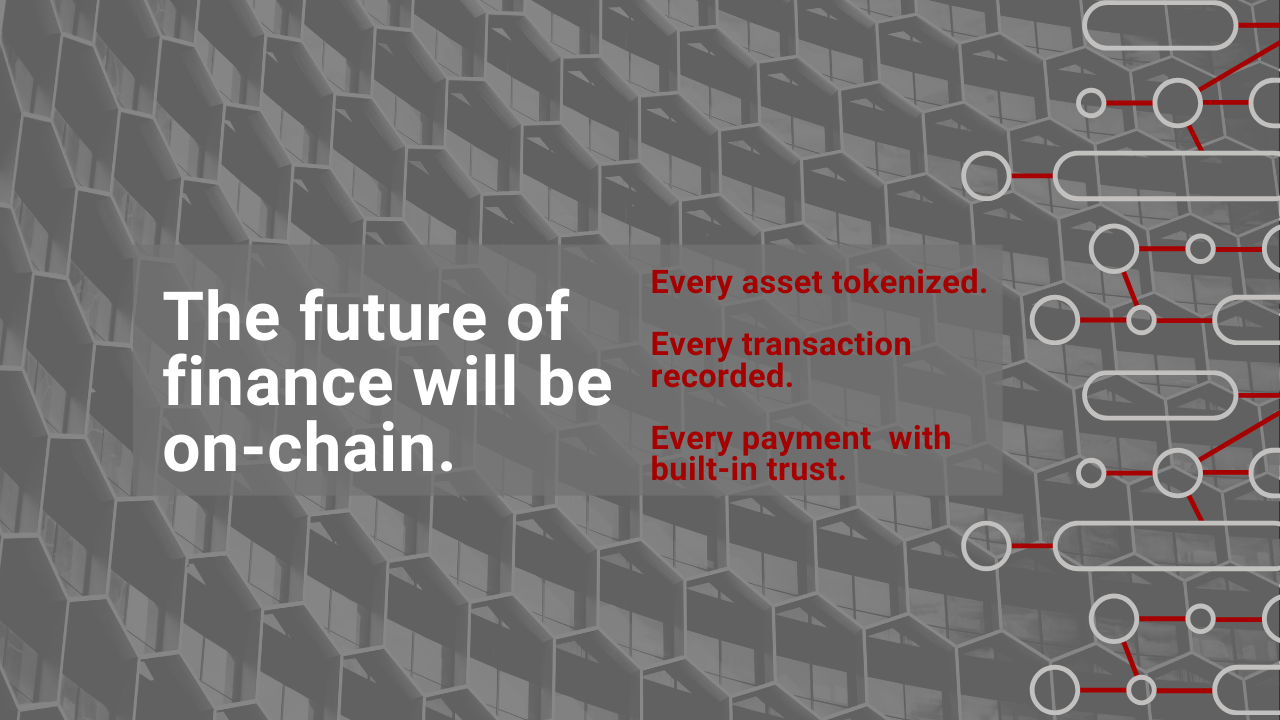 The future of finance will be on-chain.

Every asset tokenized.

Every transaction recorded.

Every payment  with built-in trust.